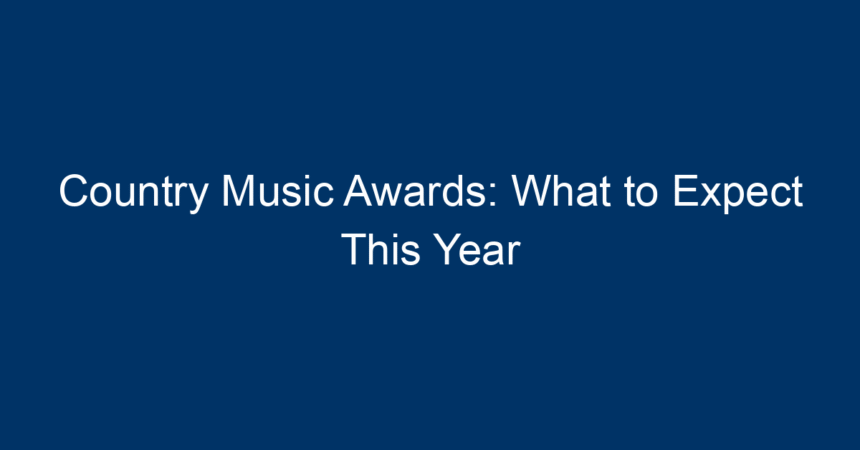 Country Music Awards: What to Expect This Year